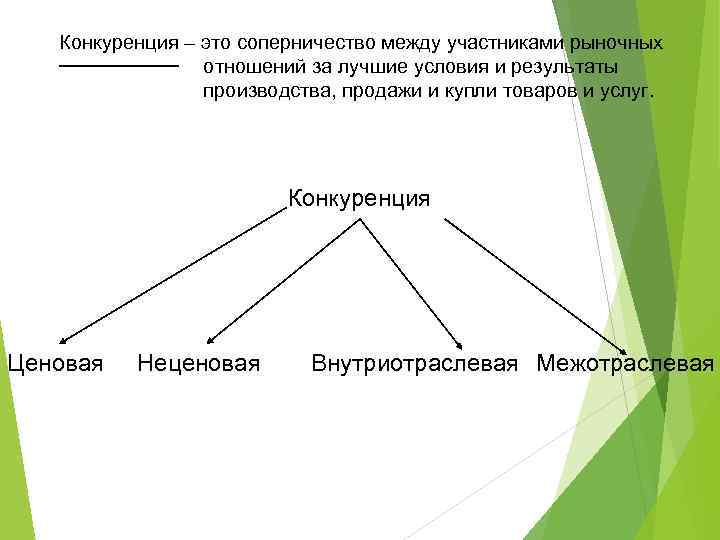 Конкуренция – это соперничество между участниками рыночных отношений за лучшие условия и результаты производства, продажи и купли товаров и услуг.

Конкуренция

Ценовая
Неценовая
Внутриотраслевая
Межотраслевая